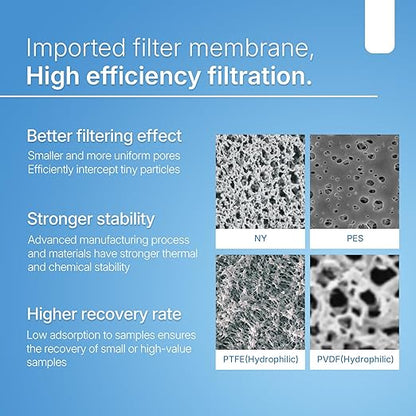 Imported filter membrane,
High efficiency filtration.

Better filtering effect
Smaller and more uniform pores
Efficiently intercept tiny particles

Stronger stability
Advanced manufacturing process and materials have stronger thermal and chemical stability

Higher recovery rate
Low adsorption to samples ensures the recovery of small or high-value samples

NY

PES

PTFE(Hydrophilic)

PVDF(Hydrophilic)